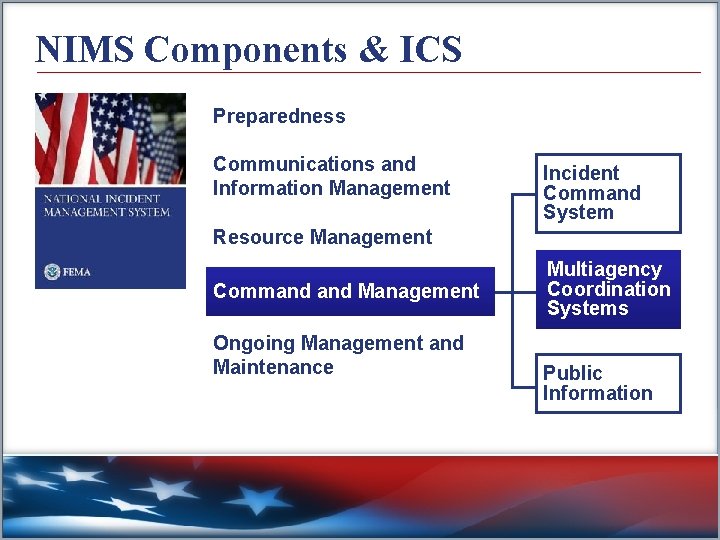 NIMS Components & ICS

NATIONAL INCIDENT MANAGEMENT SYSTEM

FEMA

Preparedness

Communications and Information Management

Resource Management

Command and Management

Ongoing Management and Maintenance

Incident Command System

Multiagency Coordination Systems

Public Information